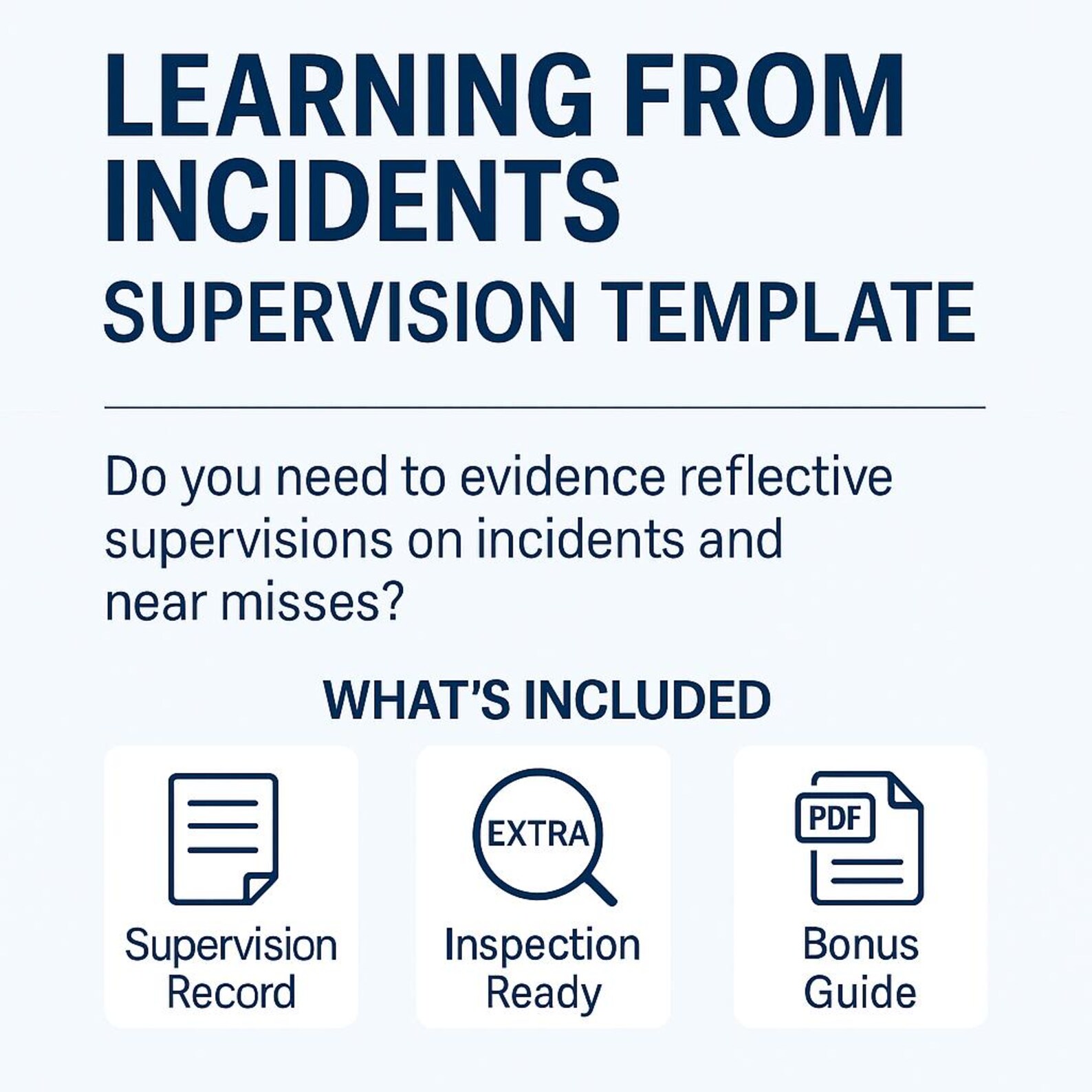 LEARNING FROM INCIDENTS
SUPERVISION TEMPLATE

Do you need to evidence reflective supervisions on incidents and near misses?

WHAT'S INCLUDED

Supervision Record

EXTRA
Inspection Ready

PDF
Bonus Guide